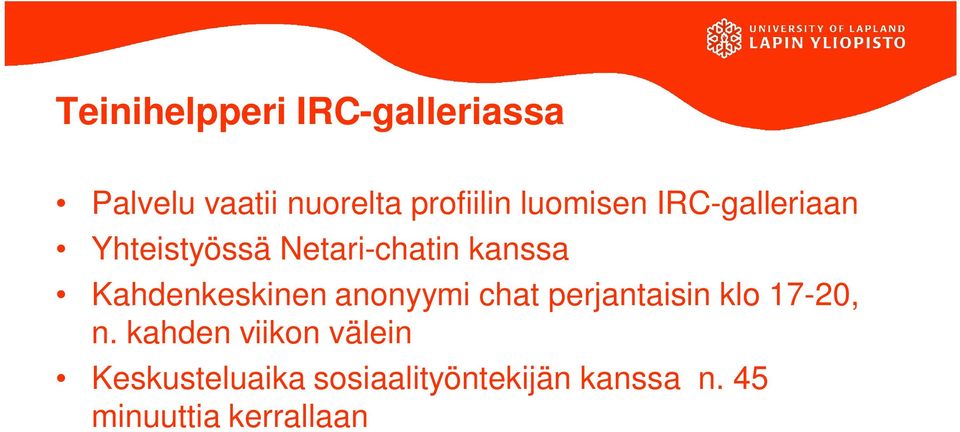 UNIVERSITY OF LAPLAND
LAPIN YLIOPISTO

Teinihelpperi IRC-galleriassa

• Palvelu vaatii nuorelta profiilin luomisen IRC-galleriaan
• Yhteistyössä Netari-chatin kanssa
• Kahdenkeskinen anonyymi chat perjantaisin klo 17-20, n. kahden viikon välein
• Keskusteluaika sosiaalityöntekijän kanssa n. 45 minuuttia kerrallaan